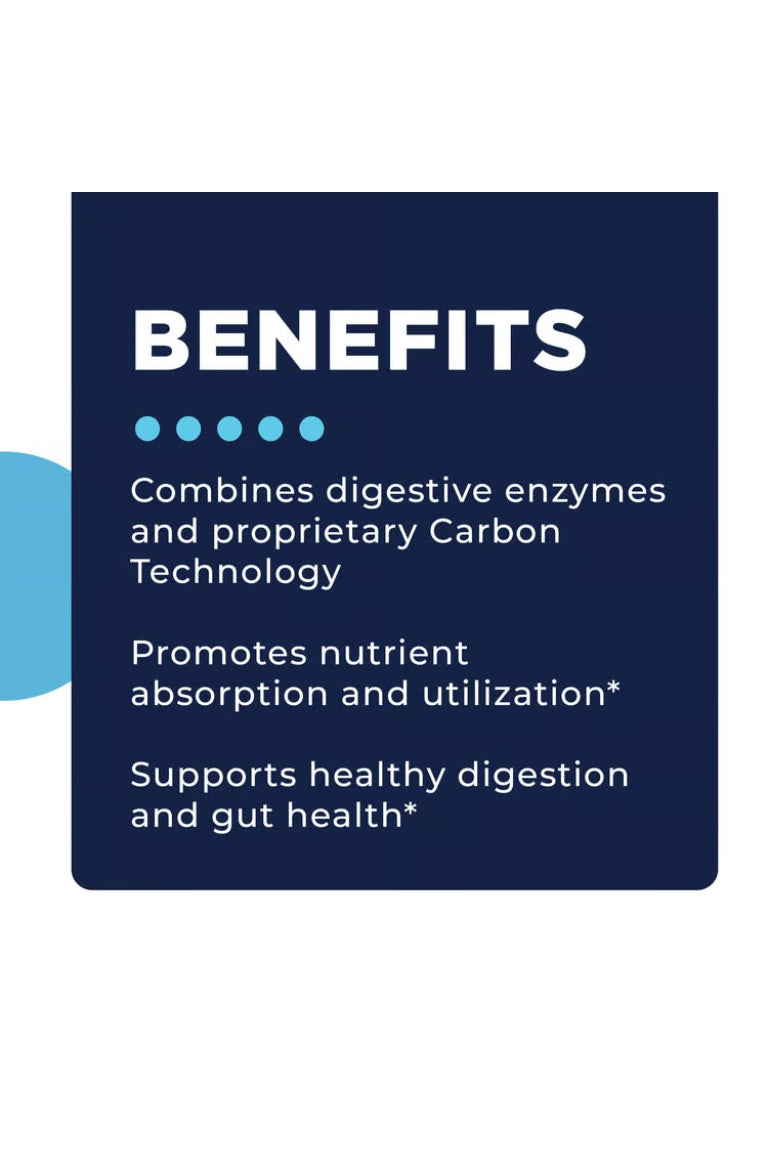 BENEFITS

Combines digestive enzymes and proprietary Carbon Technology

Promotes nutrient absorption and utilization*

Supports healthy digestion and gut health*